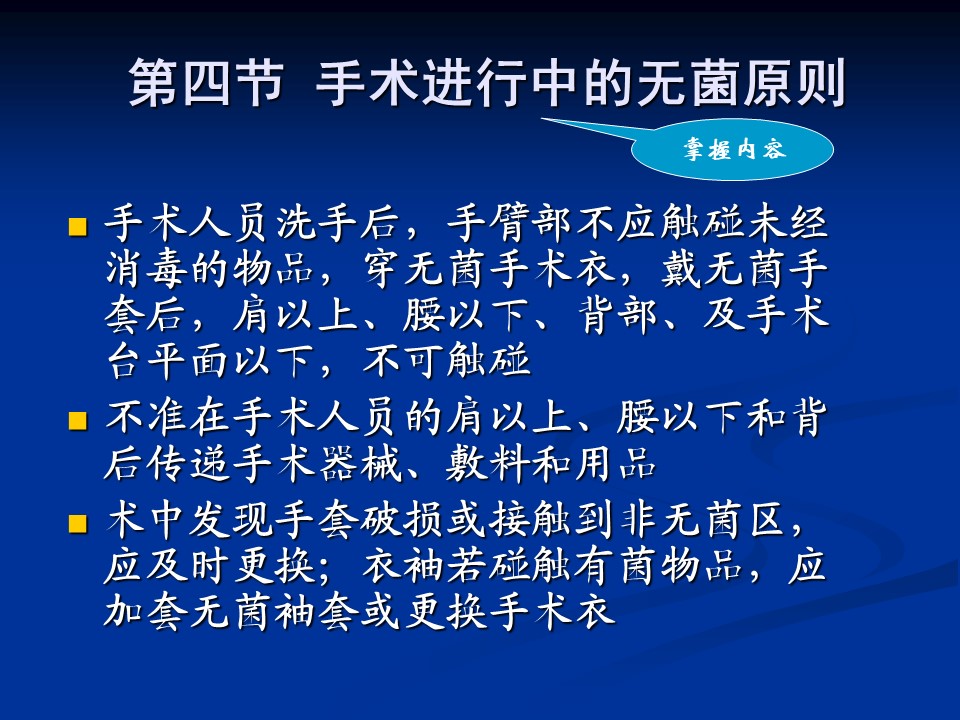 第四节 手术进行中的无菌原则

掌握内容

■ 手术人员洗手后，手臂部不应触碰未经消毒的物品，穿无菌手术衣，戴无菌手套后，肩以上、腰以下、背部、及手术台平面以下，不可触碰

■ 不准在手术人员的肩以上、腰以下和背后传递手术器械、敷料和用品

■ 术中发现手套破损或接触到非无菌区，应及时更换；衣袖若碰触有菌物品，应加套无菌袖套或更换手术衣